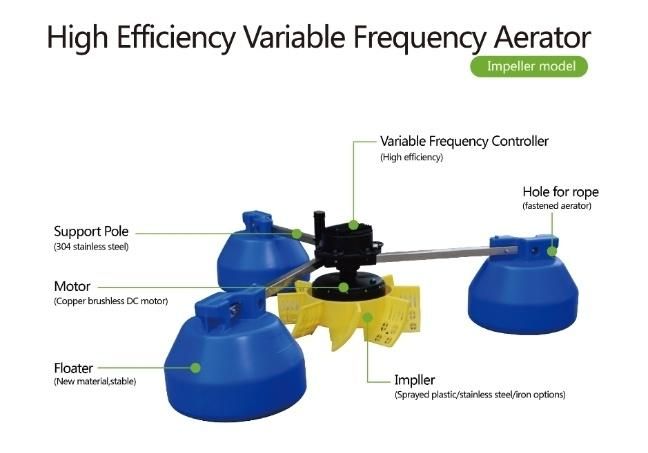 High Efficiency Variable Frequency Aerator

Impeller model

Variable Frequency Controller
(High efficiency)

Hole for rope
(fastened aerator)

Support Pole
(304 stainless steel)

Motor
(Copper brushless DC motor)

Floater
(New material,stable)

Impller
(Sprayed plastic/stainless steel/iron options)